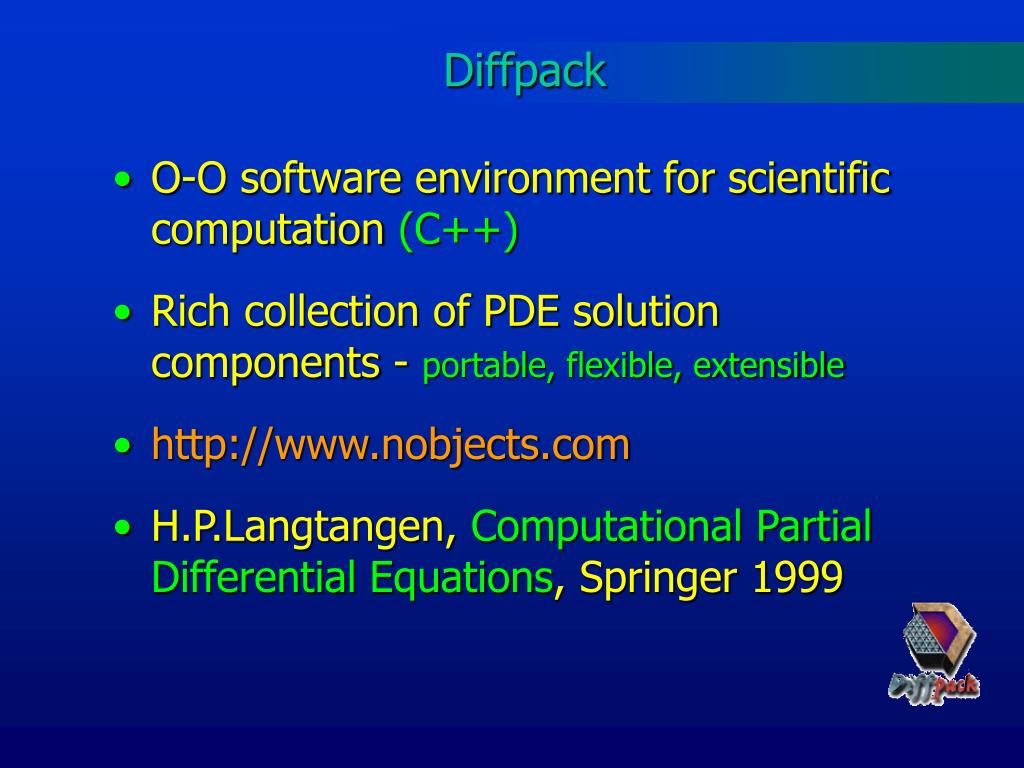 Diffpack

• O-O software environment for scientific computation (C++)

• Rich collection of PDE solution components - portable, flexible, extensible

• http://www.nobjects.com

• H.P.Langtangen, Computational Partial Differential Equations, Springer 1999

Diffpack